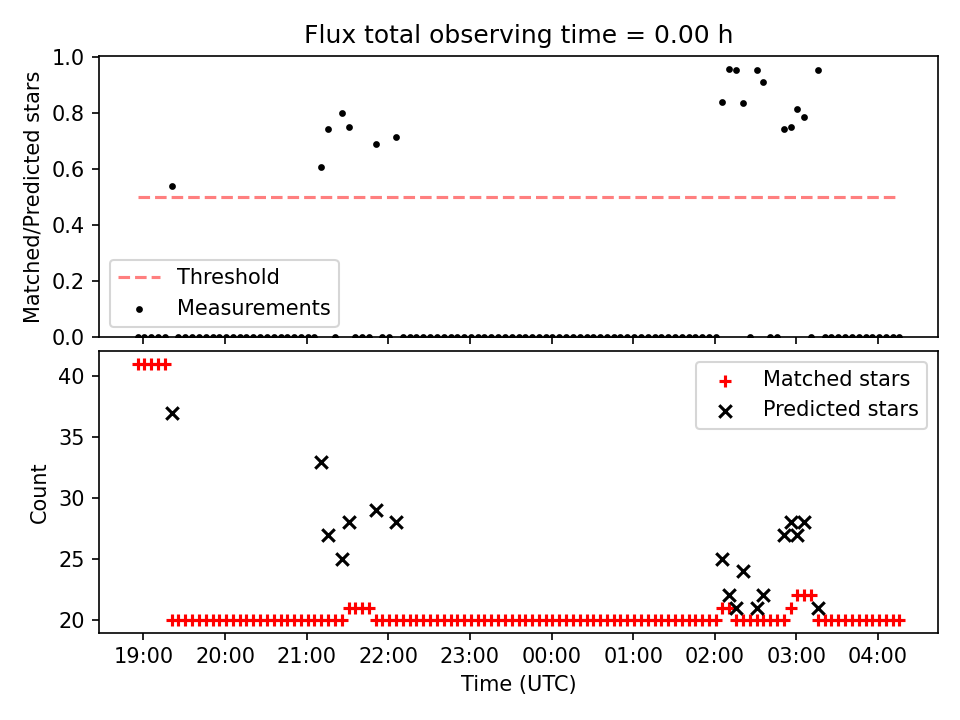 Flux total observing time = 0.00 h

Matched/Predicted stars

1.0
0.8
0.6
0.4
0.2
0.0

Threshold
Measurements

Count

40
35
30
25
20

Matched stars
Predicted stars

19:00 20:00 21:00 22:00 23:00 00:00 01:00 02:00 03:00 04:00

Time (UTC)